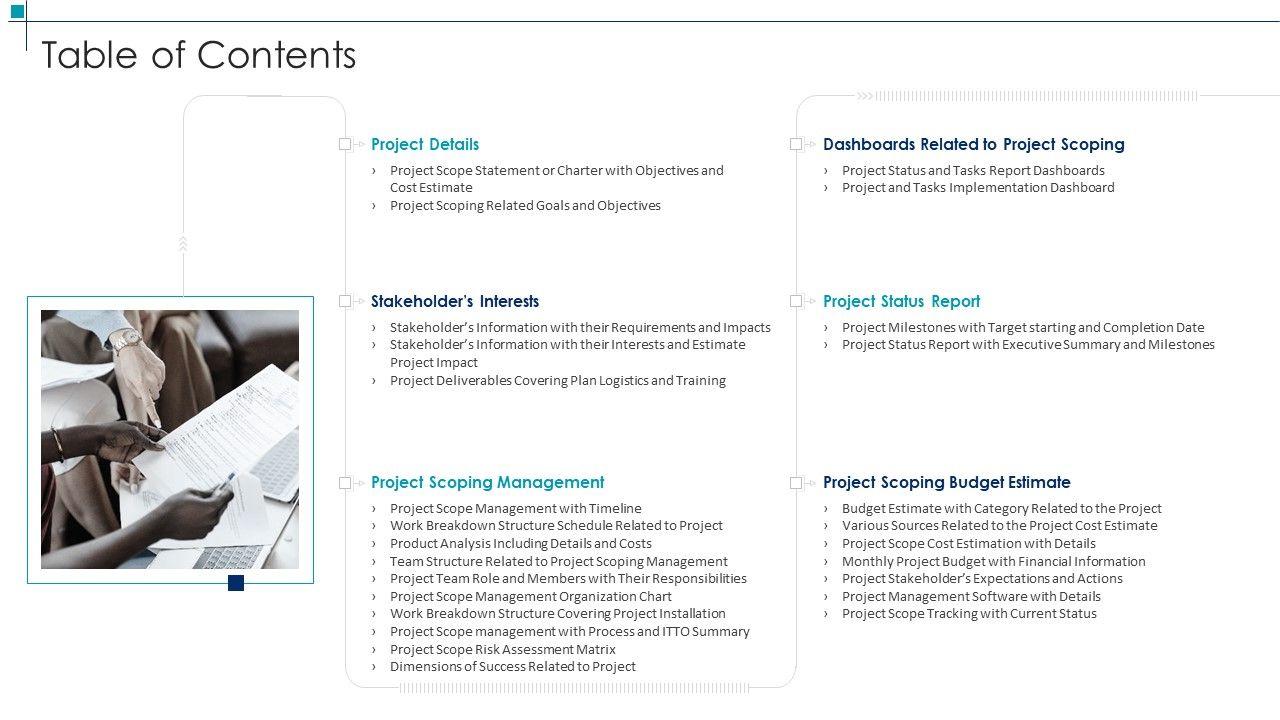 Table of Contents

Project Details
› Project Scope Statement or Charter with Objectives and Cost Estimate
› Project Scoping Related Goals and Objectives

Stakeholder's Interests
› Stakeholder's Information with their Requirements and Impacts
› Stakeholder's Information with their Interests and Estimate Project Impact
› Project Deliverables Covering Plan Logistics and Training

Project Scoping Management
› Project Scope Management with Timeline
› Work Breakdown Structure Schedule Related to Project
› Product Analysis Including Details and Costs
› Team Structure Related to Project Scoping Management
› Project Team Role and Members with Their Responsibilities
› Project Scope Management Organization Chart
› Work Breakdown Structure Covering Project Installation
› Project Scope management with Process and ITTO Summary
› Project Scope Risk Assessment Matrix
› Dimensions of Success Related to Project

Dashboards Related to Project Scoping
› Project Status and Tasks Report Dashboards
› Project and Tasks Implementation Dashboard

Project Status Report
› Project Milestones with Target starting and Completion Date
› Project Status Report with Executive Summary and Milestones

Project Scoping Budget Estimate
› Budget Estimate with Category Related to the Project
› Various Sources Related to the Project Cost Estimate
› Project Scope Cost Estimation with Details
› Monthly Project Budget with Financial Information
› Project Stakeholder's Expectations and Actions
› Project Management Software with Details
› Project Scope Tracking with Current Status